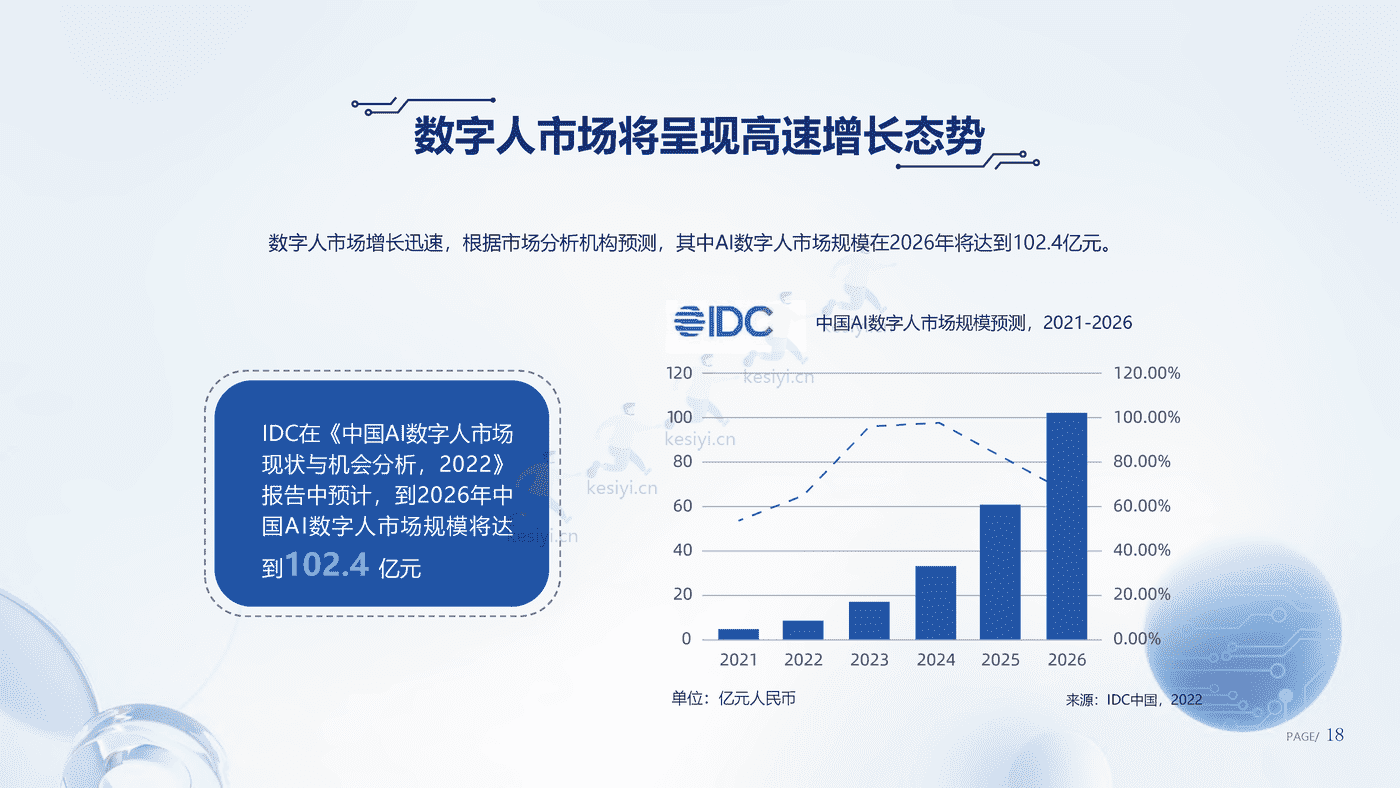 数字人市场将呈现高速增长态势

数字人市场增长迅速，根据市场分析机构预测，其中AI数字人市场规模在2026年将达到102.4亿元。

IDC在《中国AI数字人市场现状与机会分析，2022》报告中预计，到2026年中国AI数字人市场规模将达到102.4 亿元

IDC 中国AI数字人市场规模预测，2021-2026

kesiyi.cn
kesiyi.cn
kesiyi.cn
kesiyi.cn

120
100
80
60
40
20
0

120.00%
100.00%
80.00%
60.00%
40.00%
20.00%
0.00%

2021 2022 2023 2024 2025 2026

单位：亿元人民币

来源：IDC中国，2022

PAGE/ 18